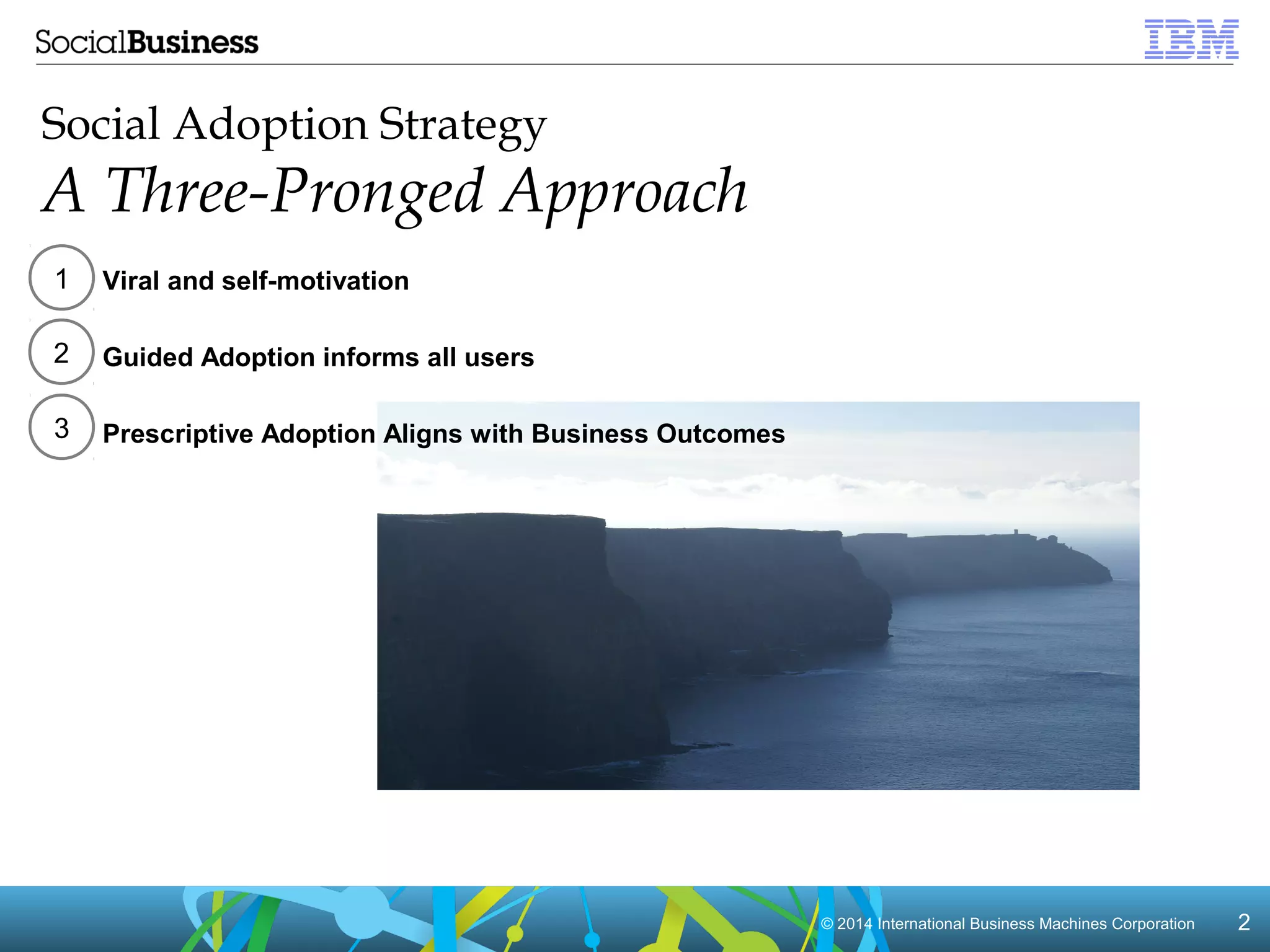 SocialBusiness

IBM

Social Adoption Strategy
A Three-Pronged Approach

1 Viral and self-motivation

2 Guided Adoption informs all users

3 Prescriptive Adoption Aligns with Business Outcomes

© 2014 International Business Machines Corporation 2